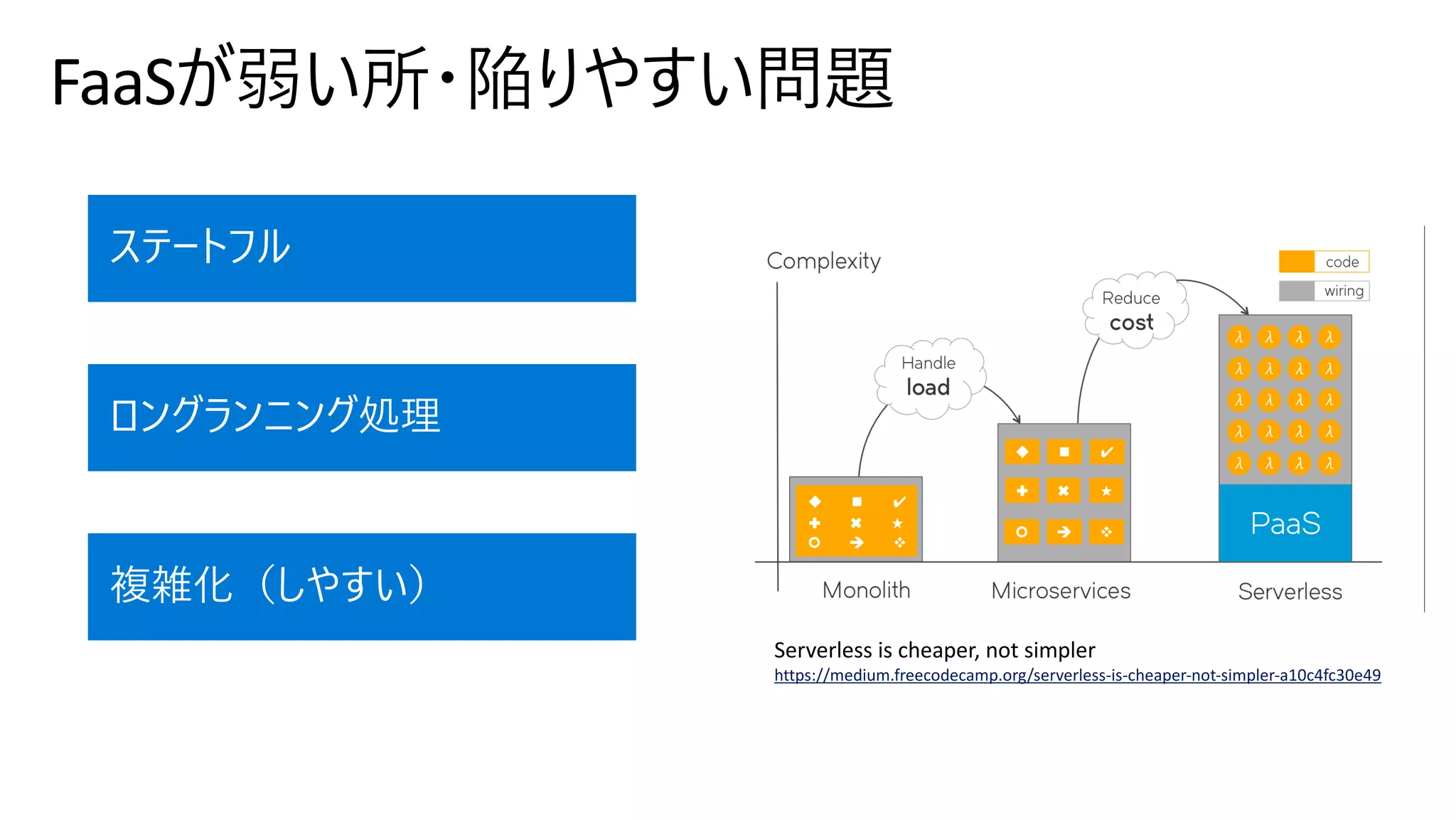 FaaSが弱い所・陥りやすい問題

ステートフル

ロングランニング処理

複雑化（しやすい）

Complexity

code
wiring

Reduce cost

Handle load

PaaS

Monolith
Microservices
Serverless

Serverless is cheaper, not simpler
https://medium.freecodecamp.org/serverless-is-cheaper-not-simpler-a10c4fc30e49